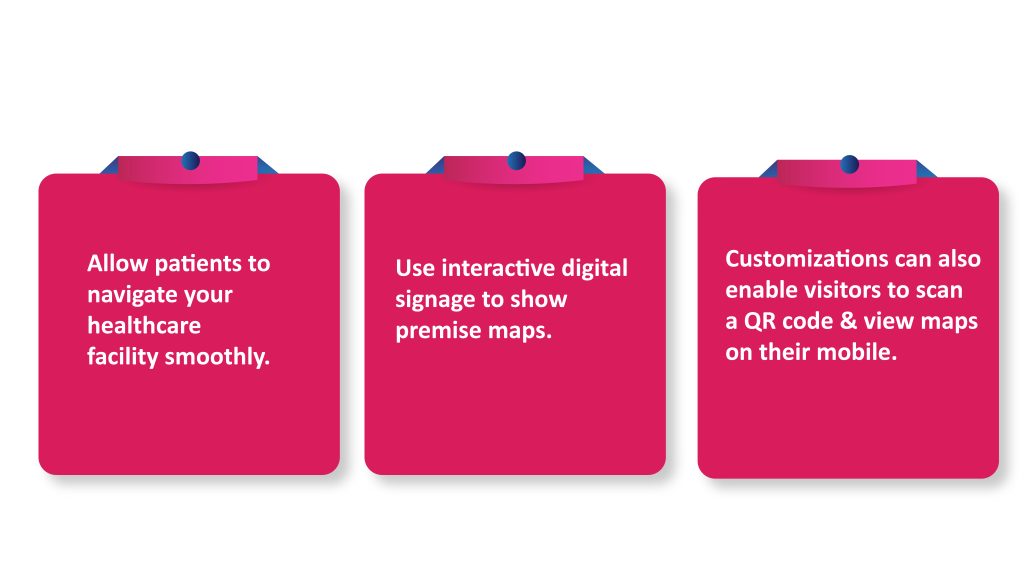 Allow patients to navigate your healthcare facility smoothly.

Use interactive digital signage to show premise maps.

Customizations can also enable visitors to scan a QR code & view maps on their mobile.